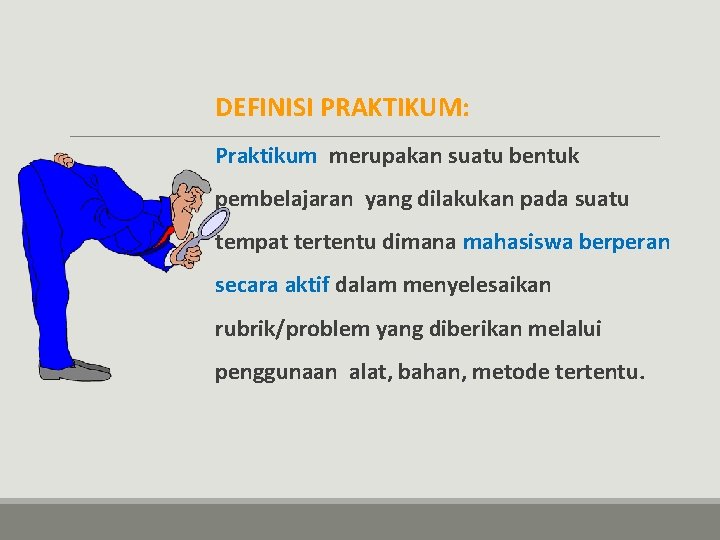 DEFINISI PRAKTIKUM:

Praktikum merupakan suatu bentuk pembelajaran yang dilakukan pada suatu tempat tertentu dimana mahasiswa berperan secara aktif dalam menyelesaikan rubrik/problem yang diberikan melalui penggunaan alat, bahan, metode tertentu.